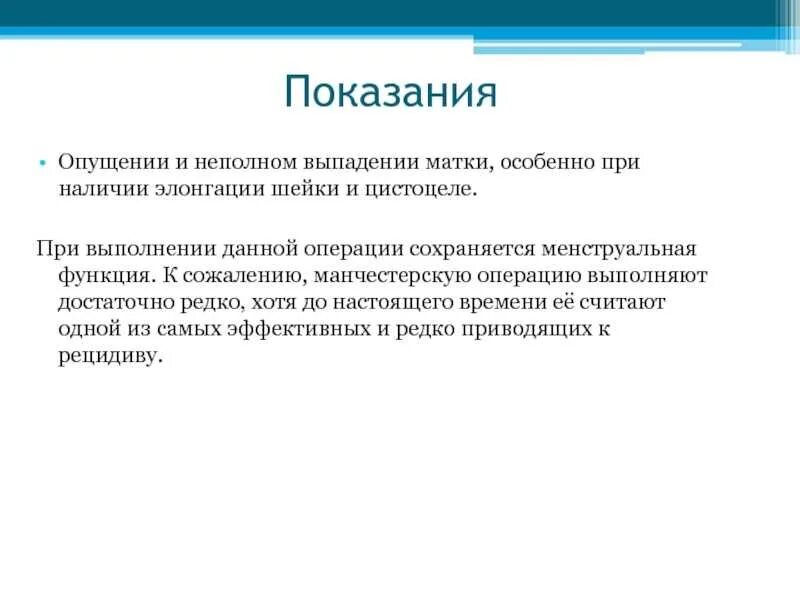 Показания

• Опущении и неполном выпадении матки, особенно при наличии элонгации шейки и цистоцеле.

При выполнении данной операции сохраняется менструальная функция. К сожалению, манчестерскую операцию выполняют достаточно редко, хотя до настоящего времени её считают одной из самых эффективных и редко приводящих к рецидиву.